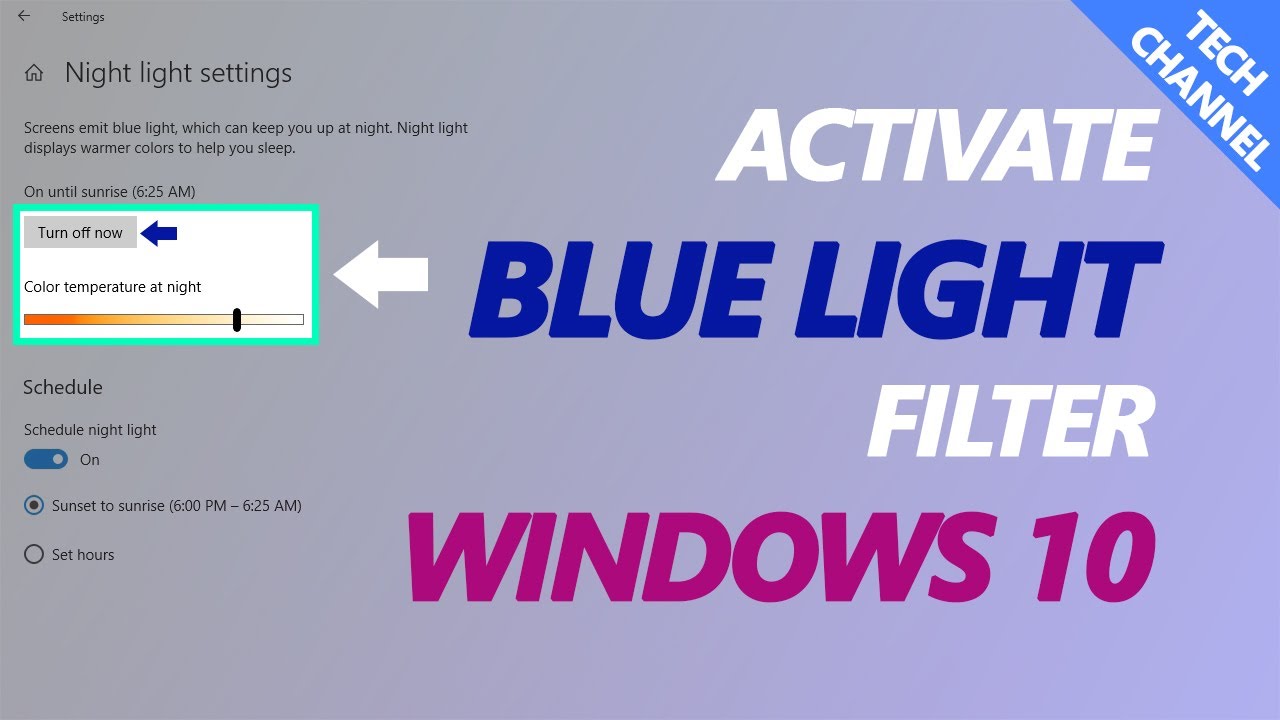 Settings

Night light settings

Screens emit blue light, which can keep you up at night. Night light displays warmer colors to help you sleep.

On until sunrise (6:25 AM)

Turn off now

Color temperature at night

Schedule

Schedule night light

On

Sunset to sunrise (6:00 PM – 6:25 AM)

Set hours

TECH CHANNEL

ACTIVATE
BLUE LIGHT
FILTER
WINDOWS 10